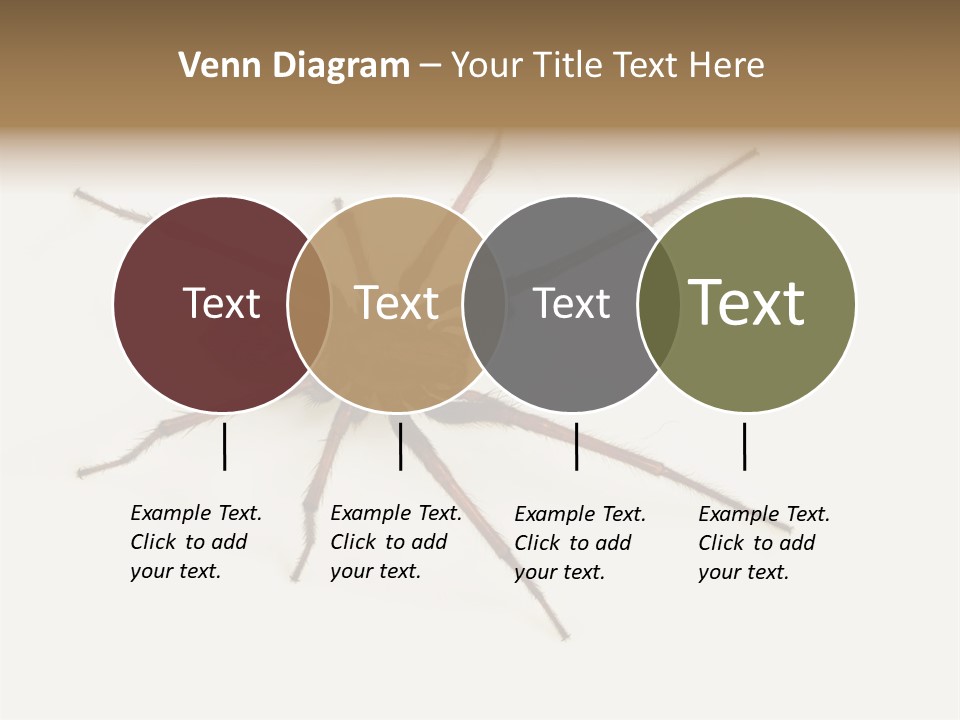 Venn Diagram – Your Title Text Here

Text

Text

Text

Text

Example Text. Click to add your text.

Example Text. Click to add your text.

Example Text. Click to add your text.

Example Text. Click to add your text.